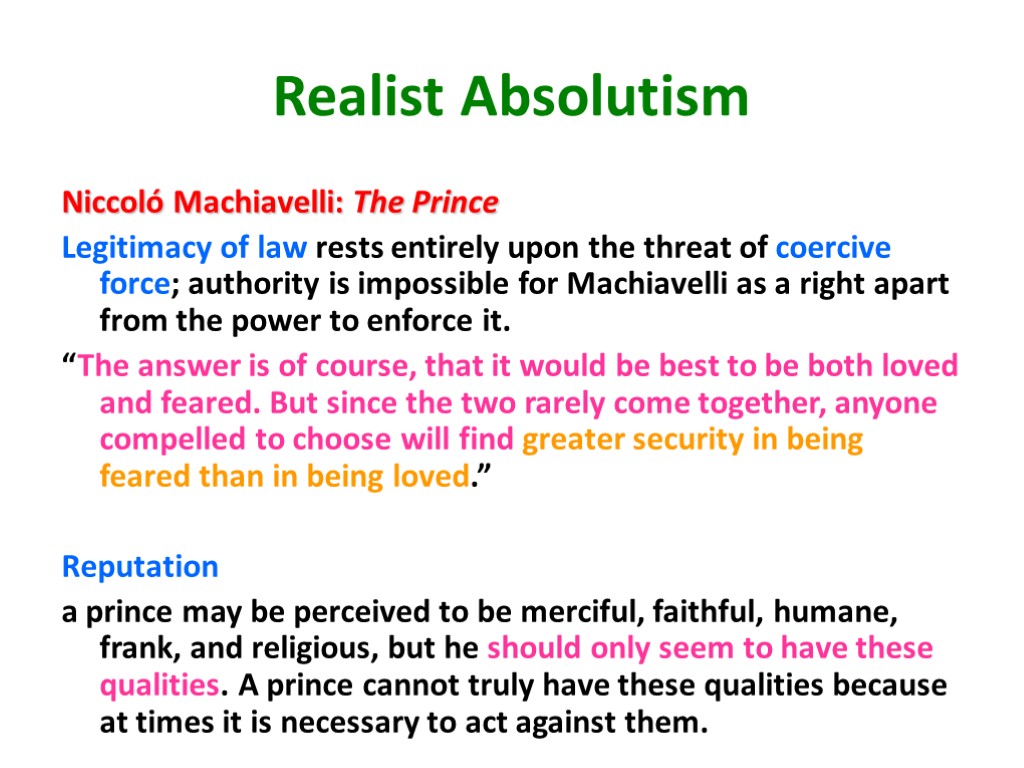 Realist Absolutism

Niccoló Machiavelli: The Prince

Legitimacy of law rests entirely upon the threat of coercive force; authority is impossible for Machiavelli as a right apart from the power to enforce it.

“The answer is of course, that it would be best to be both loved and feared. But since the two rarely come together, anyone compelled to choose will find greater security in being feared than in being loved.”

Reputation

a prince may be perceived to be merciful, faithful, humane, frank, and religious, but he should only seem to have these qualities. A prince cannot truly have these qualities because at times it is necessary to act against them.